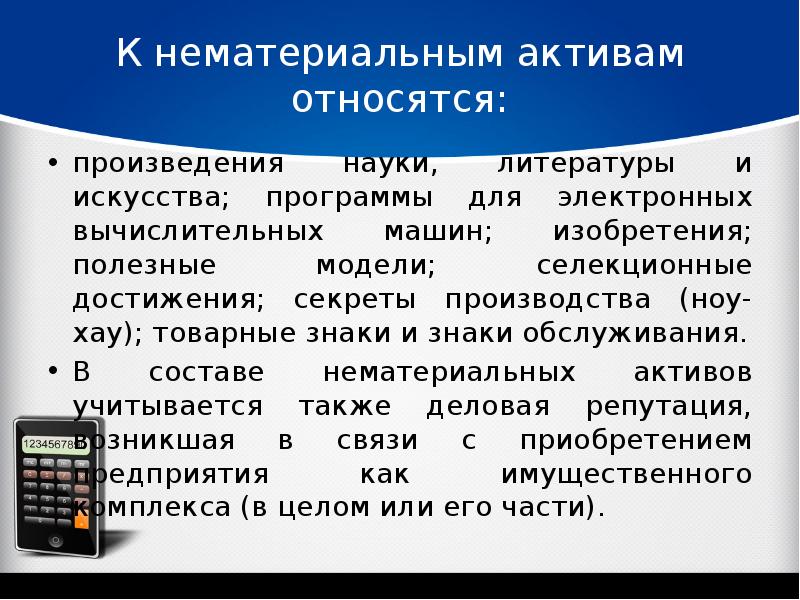 К нематериальным активам относятся:

• произведения науки, литературы и искусства; программы для электронных вычислительных машин; изобретения; полезные модели; селекционные достижения; секреты производства (ноу-хау); товарные знаки и знаки обслуживания.

• В составе нематериальных активов учитывается также деловая репутация, возникшая в связи с приобретением предприятия как имущественного комплекса (в целом или его части).

12345678